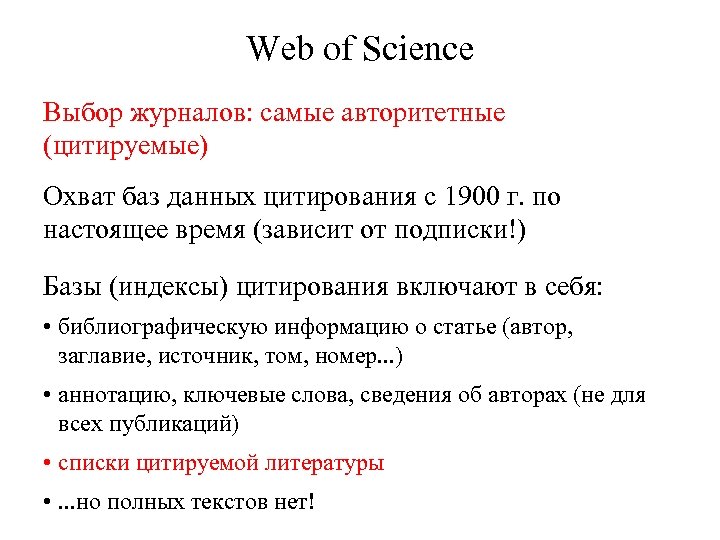 Web of Science

Выбор журналов: самые авторитетные (цитируемые)

Охват баз данных цитирования с 1900 г. по настоящее время (зависит от подписки!)

Базы (индексы) цитирования включают в себя:

• библиографическую информацию о статье (автор, заглавие, источник, том, номер...)

• аннотацию, ключевые слова, сведения об авторах (не для всех публикаций)

• списки цитируемой литературы

• ...но полных текстов нет!